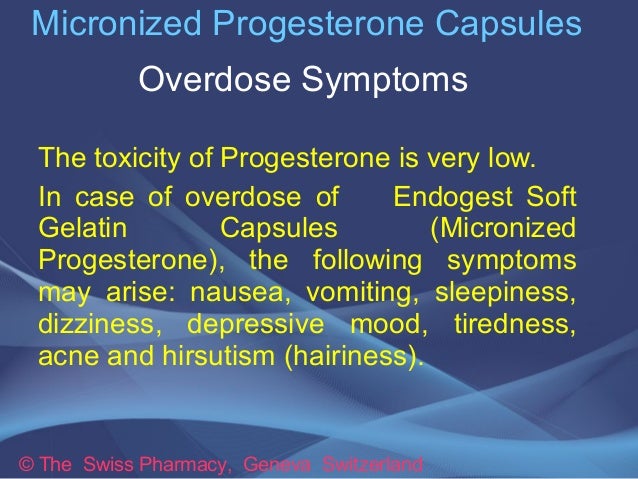 Micronized Progesterone Capsules

Overdose Symptoms

The toxicity of Progesterone is very low.

In case of overdose of Endogest Soft Gelatin Capsules (Micronized Progesterone), the following symptoms may arise: nausea, vomiting, sleepiness, dizziness, depressive mood, tiredness, acne and hirsutism (hairiness).

© The Swiss Pharmacy, Geneva Switzerland